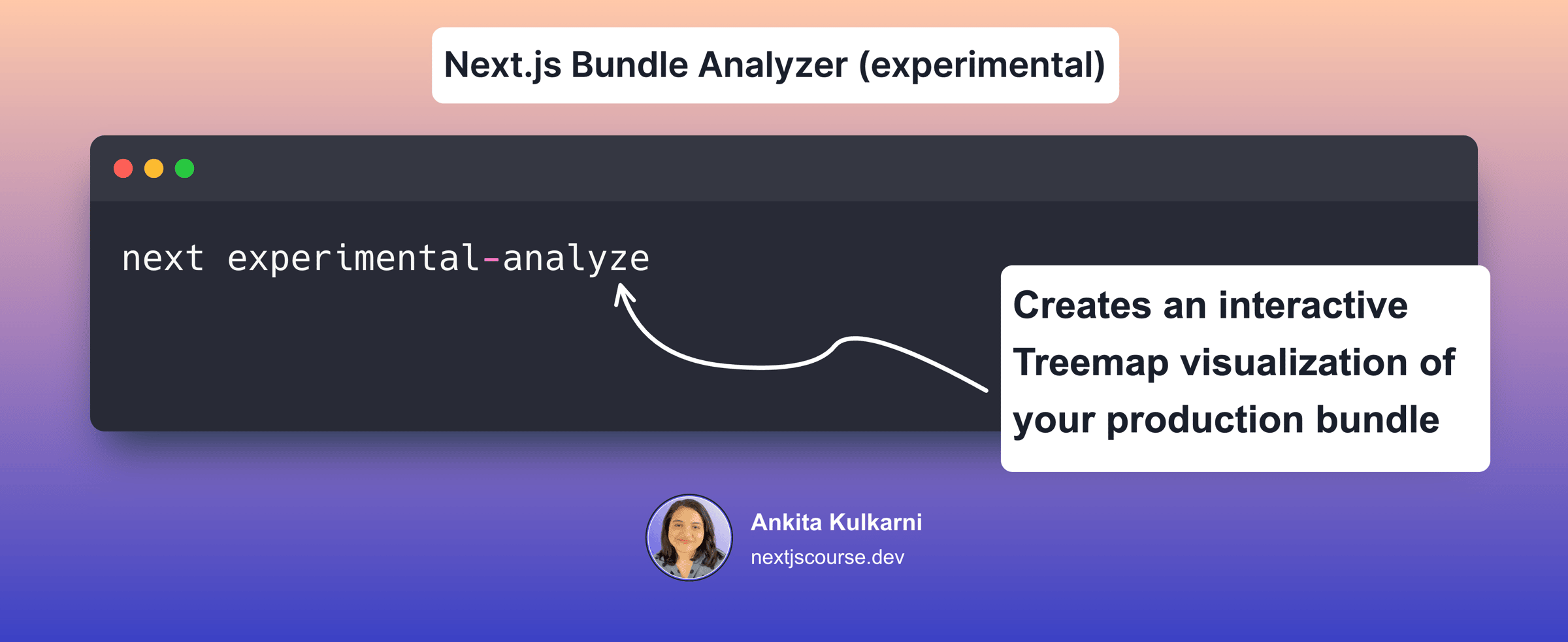 Next.js Bundle Analyzer (experimental)

next experimental-analyze

Creates an interactive Treemap visualization of your production bundle

Ankita Kulkarni
nextjscourse.dev